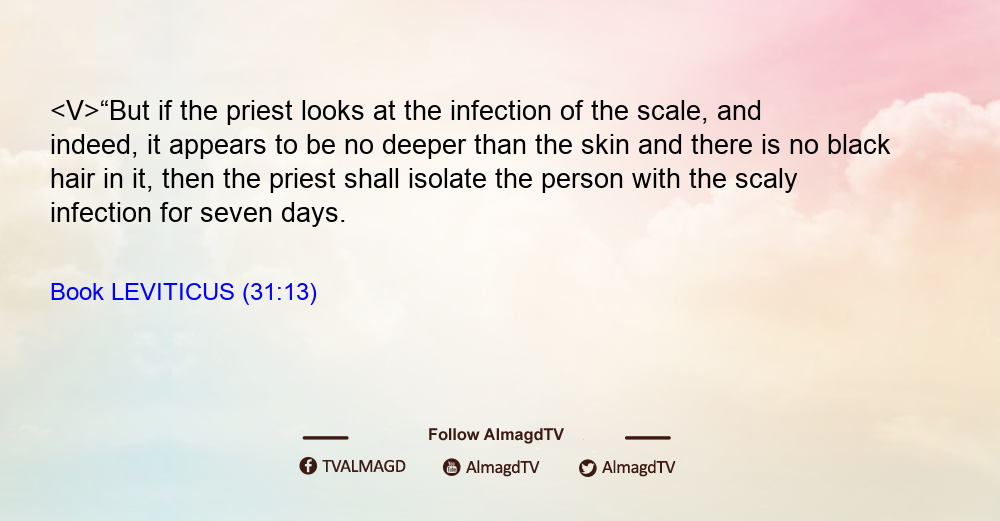 <V>“But if the priest looks at the infection of the scale, and indeed, it appears to be no deeper than the skin and there is no black hair in it, then the priest shall isolate the person with the scaly infection for seven days.

Book LEVITICUS (31:13)

Follow AlmagdTV

TVALMAGD AlmagdTV AlmagdTV